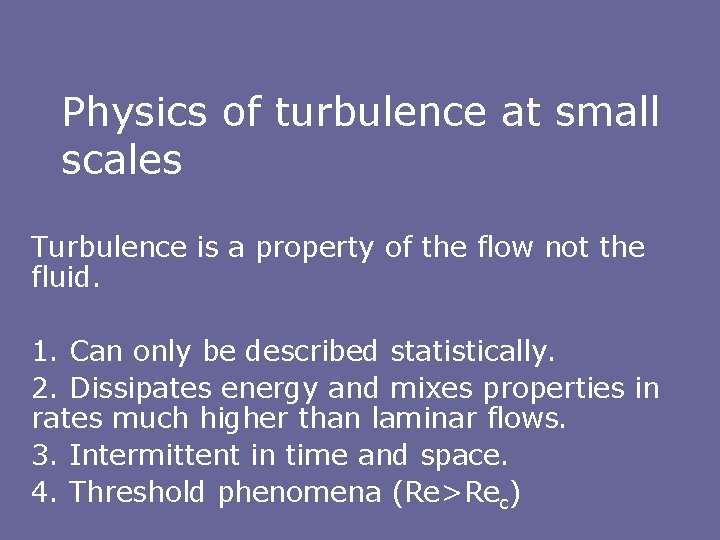 Physics of turbulence at small scales

Turbulence is a property of the flow not the fluid.

1. Can only be described statistically.
2. Dissipates energy and mixes properties in rates much higher than laminar flows.
3. Intermittent in time and space.
4. Threshold phenomena ($Re>Re_c$)